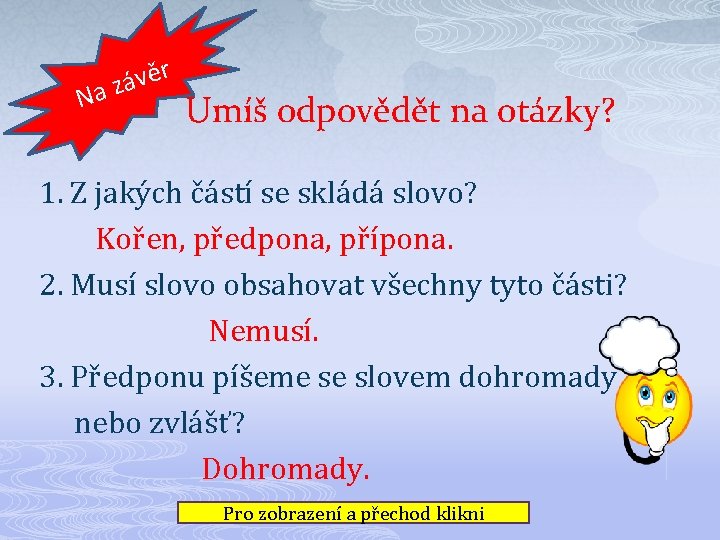 Na závěr

Umíš odpovědět na otázky?

1. Z jakých částí se skládá slovo?

Kořen, předpona, přípona.

2. Musí slovo obsahovat všechny tyto části?

Nemusí.

3. Předponu píšeme se slovem dohromady nebo zvlášť?

Dohromady.

Pro zobrazení a přechod klikni